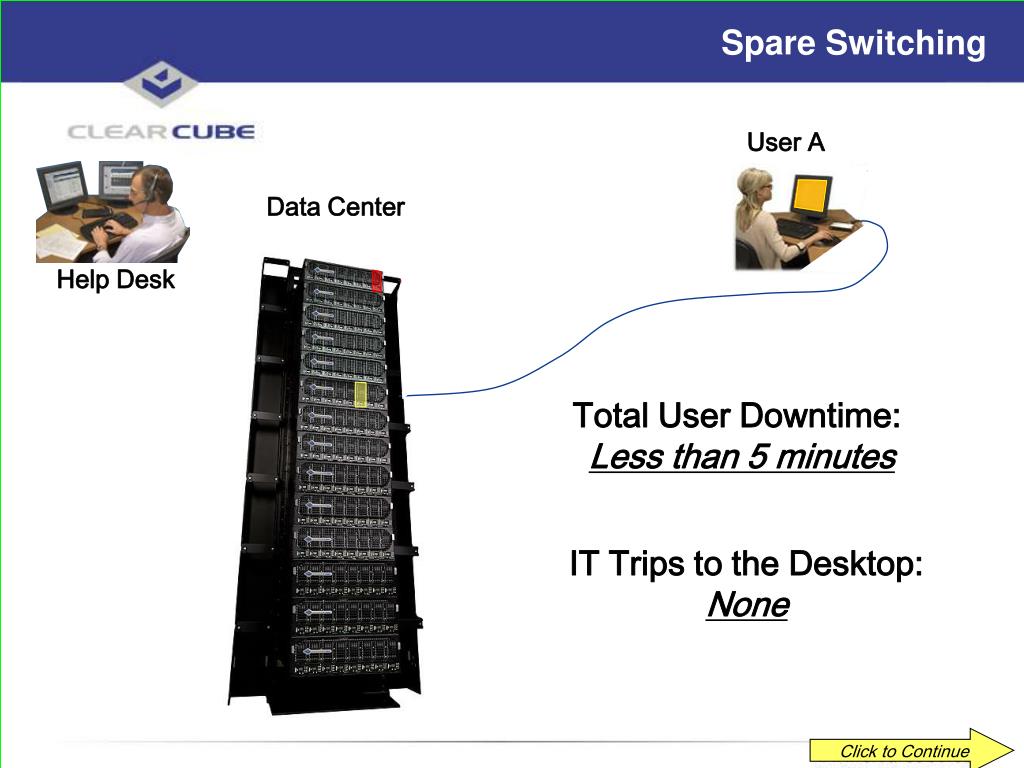 Spare Switching

CLEARCUBE

User A

Data Center

Help Desk

Total User Downtime:
Less than 5 minutes

IT Trips to the Desktop:
None

Click to Continue